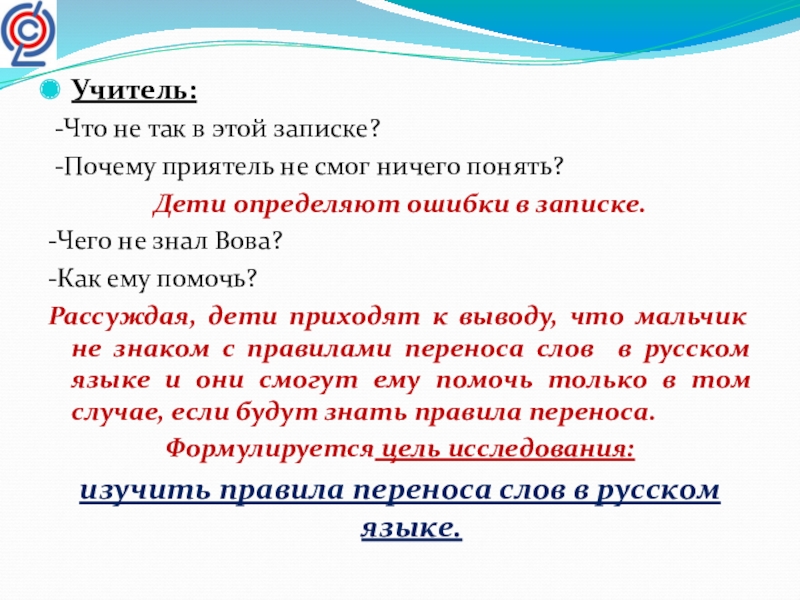 Учитель:

-Что не так в этой записке?

-Почему приятель не смог ничего понять?

Дети определяют ошибки в записке.

-Чего не знал Вова?

-Как ему помочь?

Рассуждая, дети приходят к выводу, что мальчик не знаком с правилами переноса слов в русском языке и они смогут ему помочь только в том случае, если будут знать правила переноса.

Формулируется цель исследования:

изучить правила переноса слов в русском языке.